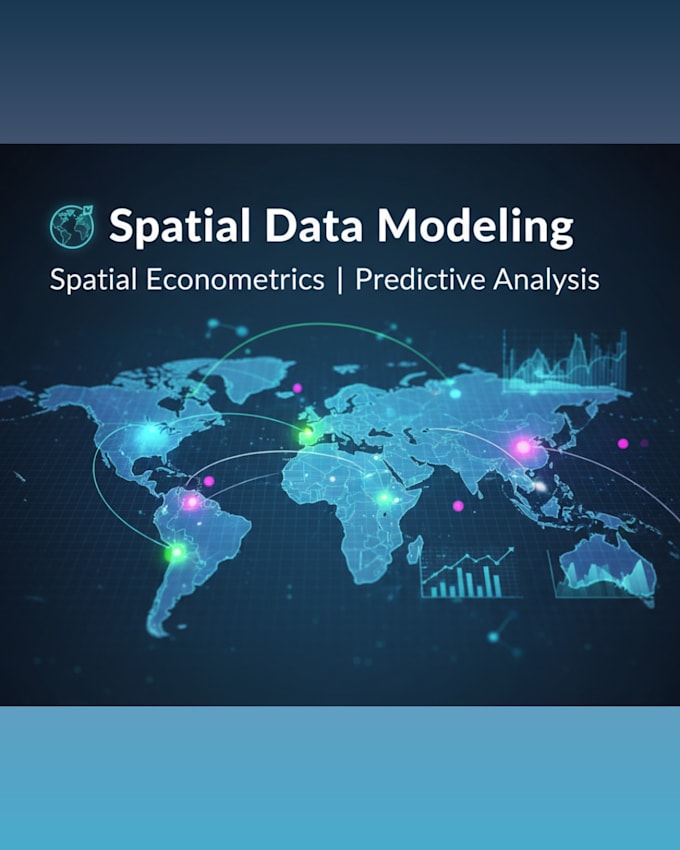 Spatial Data Modeling

Spatial Econometrics | Predictive Analysis